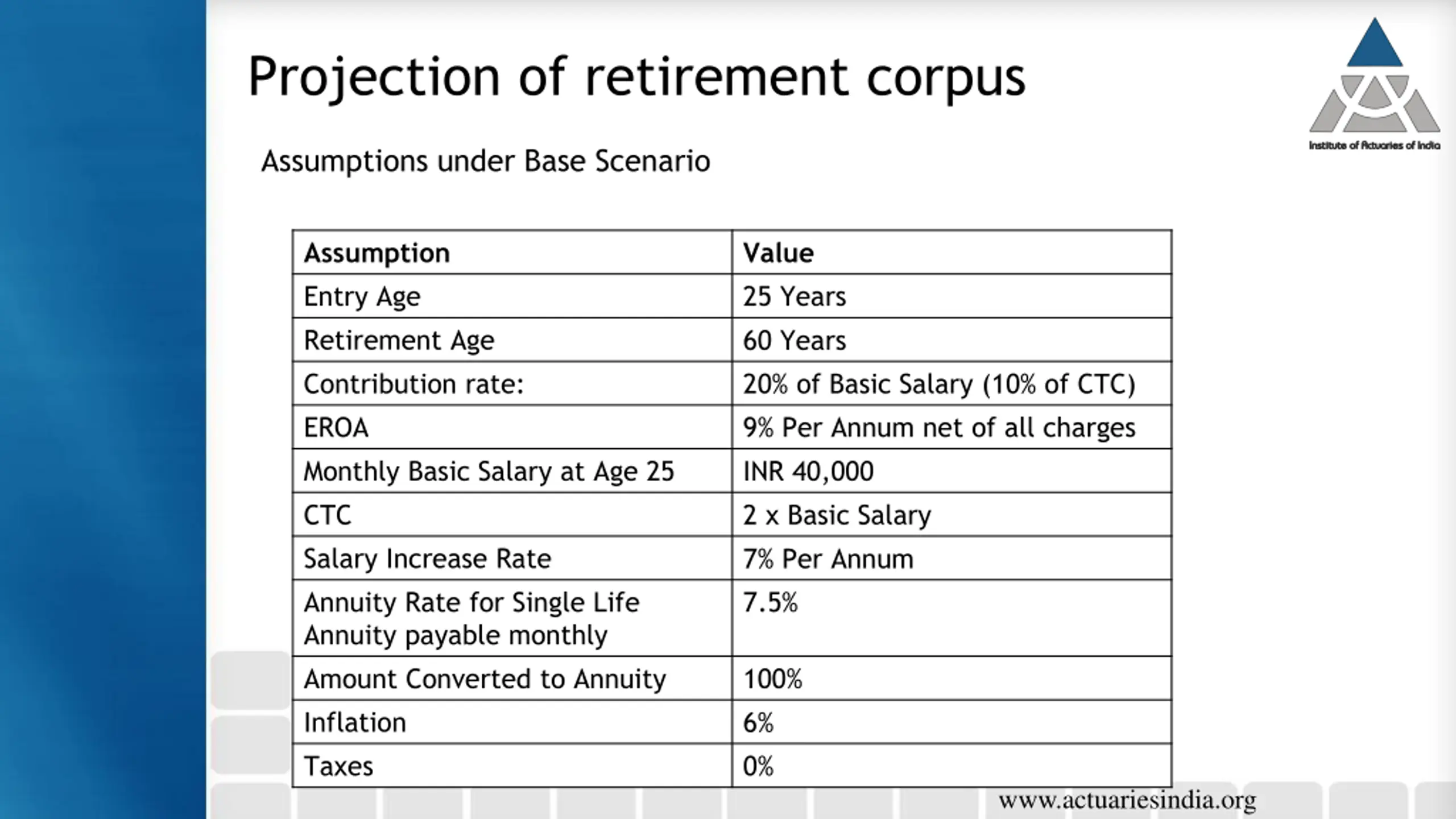 Projection of retirement corpus

Institute of Actuaries of India

Assumptions under Base Scenario

| Assumption | Value |
|---|---|
| Entry Age | 25 Years |
| Retirement Age | 60 Years |
| Contribution rate: | 20% of Basic Salary (10% of CTC) |
| EROA | 9% Per Annum net of all charges |
| Monthly Basic Salary at Age 25 | INR 40,000 |
| CTC | 2 x Basic Salary |
| Salary Increase Rate | 7% Per Annum |
| Annuity Rate for Single Life Annuity payable monthly | 7.5% |
| Amount Converted to Annuity | 100% |
| Inflation | 6% |
| Taxes | 0% |

www.actuariesindia.org